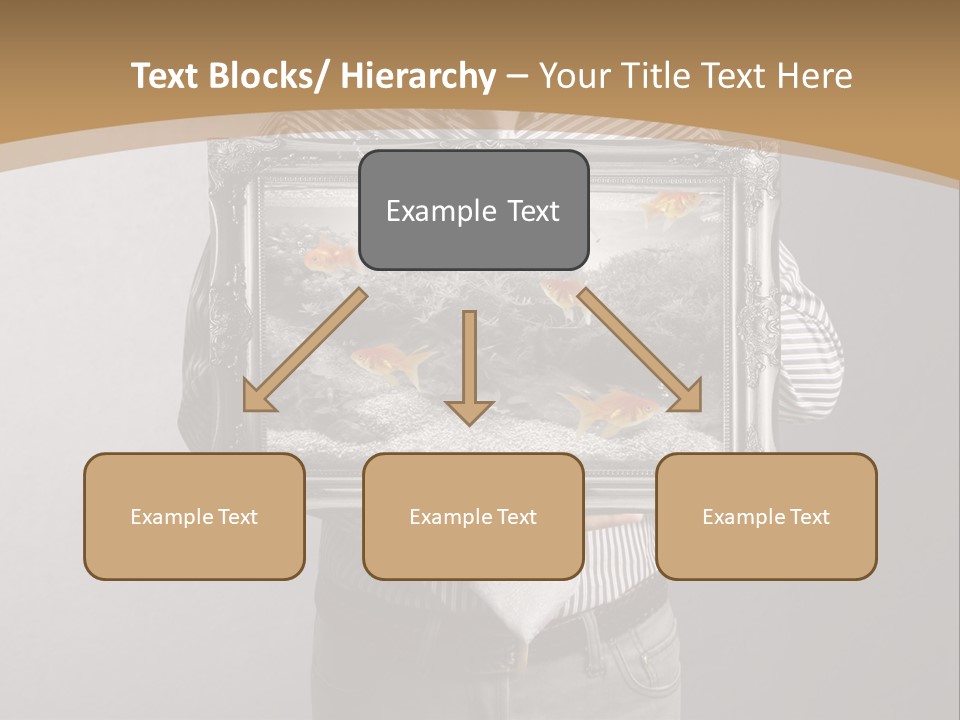 Text Blocks/ Hierarchy – Your Title Text Here

Example Text

Example Text

Example Text

Example Text